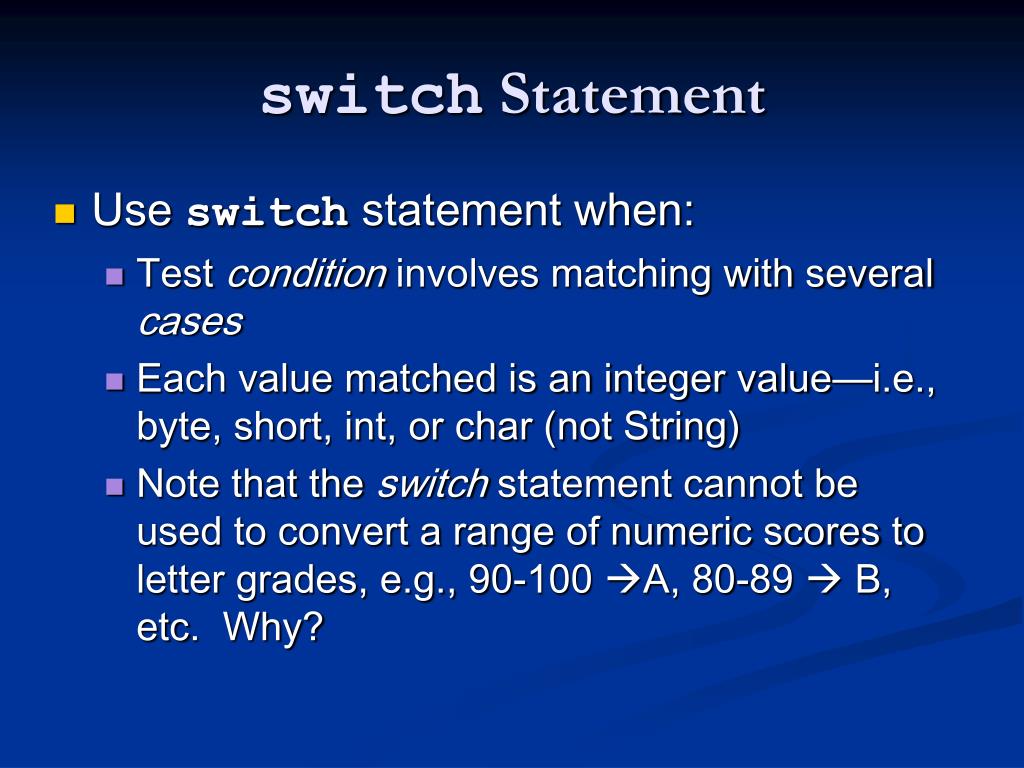 switch Statement

Use switch statement when:

Test condition involves matching with several cases

Each value matched is an integer value—i.e., byte, short, int, or char (not String)

Note that the switch statement cannot be used to convert a range of numeric scores to letter grades, e.g., 90-100 →A, 80-89 → B, etc.  Why?